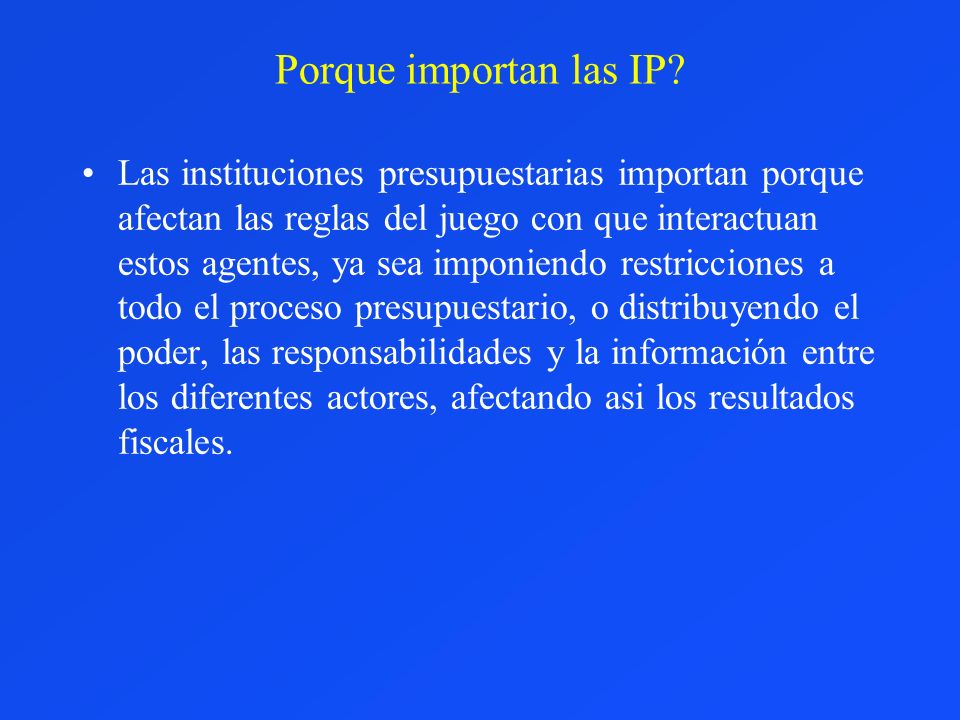 Porque importan las IP?

• Las instituciones presupuestarias importan porque afectan las reglas del juego con que interactuan estos agentes, ya sea imponiendo restricciones a todo el proceso presupuestario, o distribuyendo el poder, las responsabilidades y la información entre los diferentes actores, afectando asi los resultados fiscales.